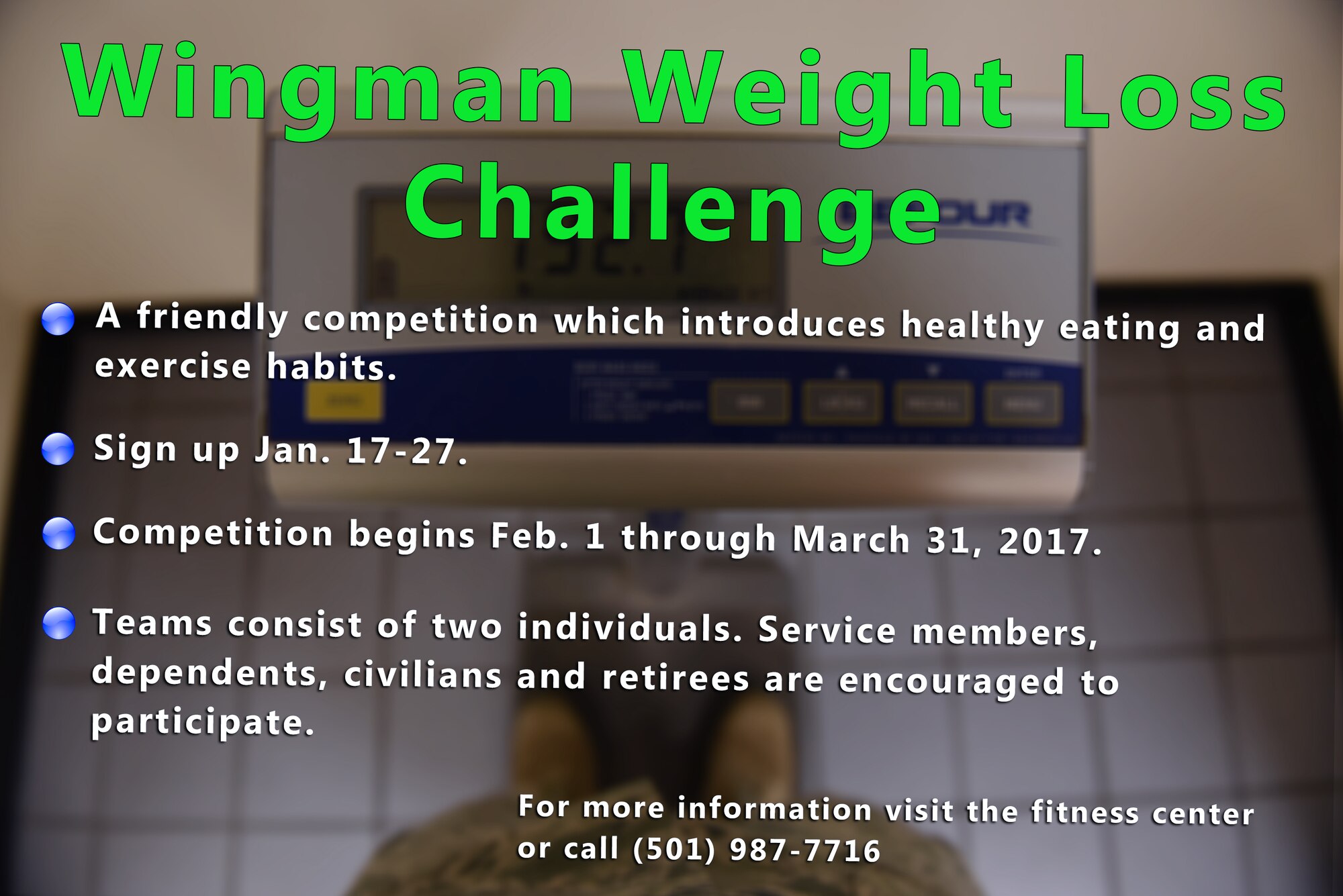 Wingman Weight Loss Challenge

A friendly competition which introduces healthy eating and exercise habits.

Sign up Jan. 17-27.

Competition begins Feb. 1 through March 31, 2017.

Teams consist of two individuals. Service members, dependents, civilians and retirees are encouraged to participate.

For more information visit the fitness center or call (501) 987-7716